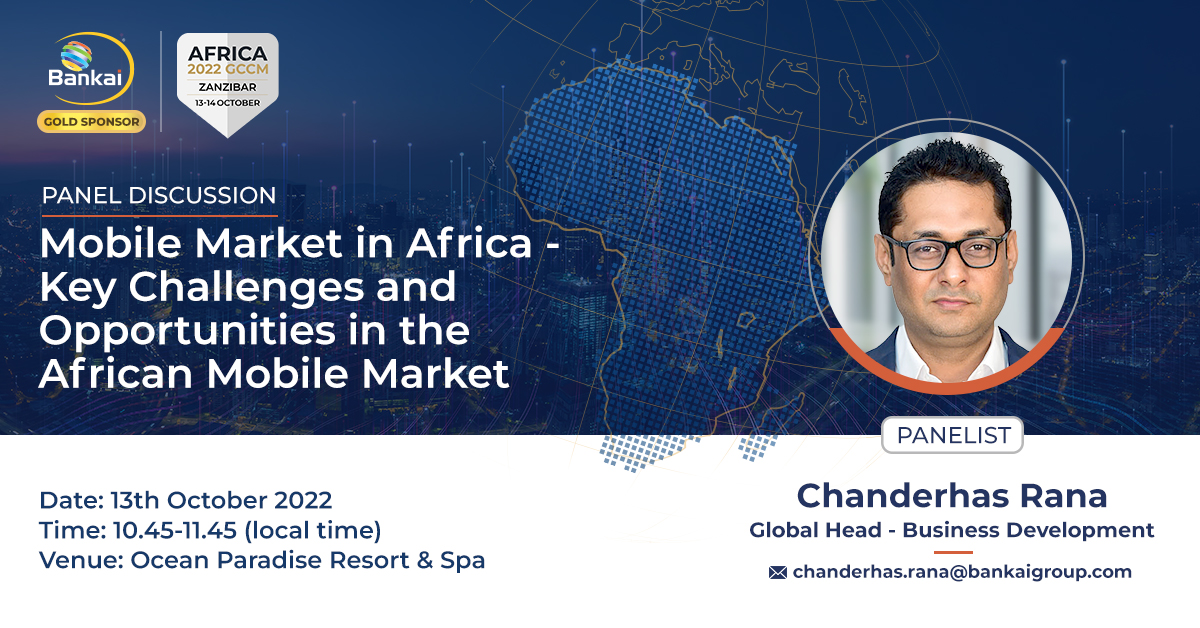 Bankai
GOLD SPONSOR

AFRICA
2022 GCCM
ZANZIBAR
13-14 OCTOBER

PANEL DISCUSSION

Mobile Market in Africa - Key Challenges and Opportunities in the African Mobile Market

PANELIST

Date: 13th October 2022
Time: 10.45-11.45 (local time)
Venue: Ocean Paradise Resort & Spa

Chanderhas Rana
Global Head - Business Development

chanderhas.rana@bankaigroup.com